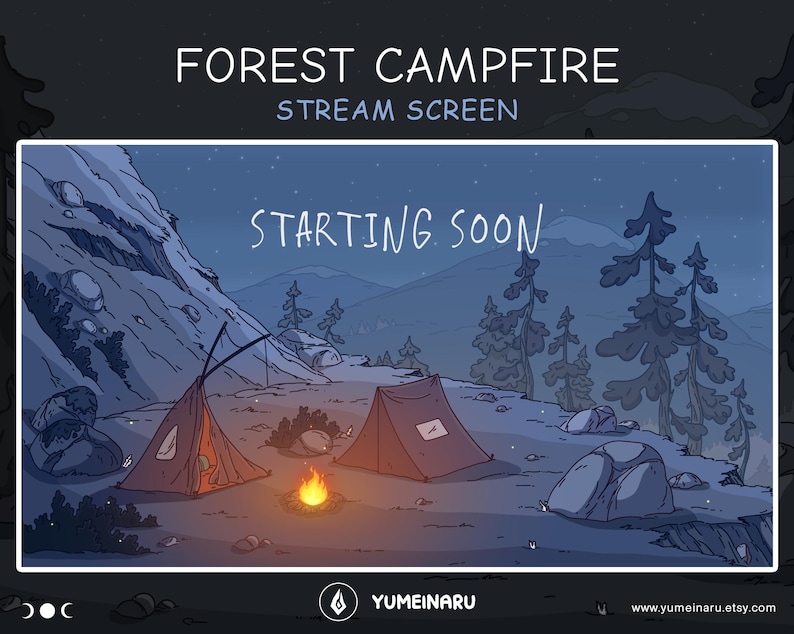 FOREST CAMPFIRE
STREAM SCREEN

STARTING SOON

YUMEINARU

www.yumeinaru.etsy.com